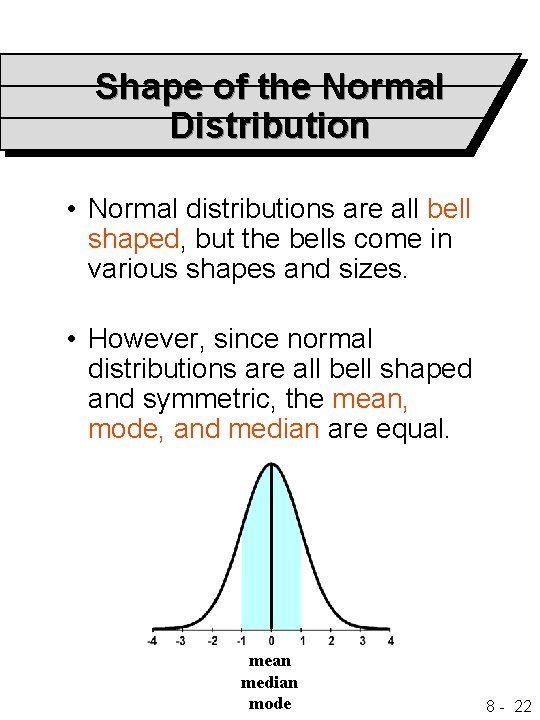 Shape of the Normal Distribution

• Normal distributions are all bell shaped, but the bells come in various shapes and sizes.

• However, since normal distributions are all bell shaped and symmetric, the mean, mode, and median are equal.

-4 -3 -2 -1 0 1 2 3 4

mean
median
mode

8 - 22